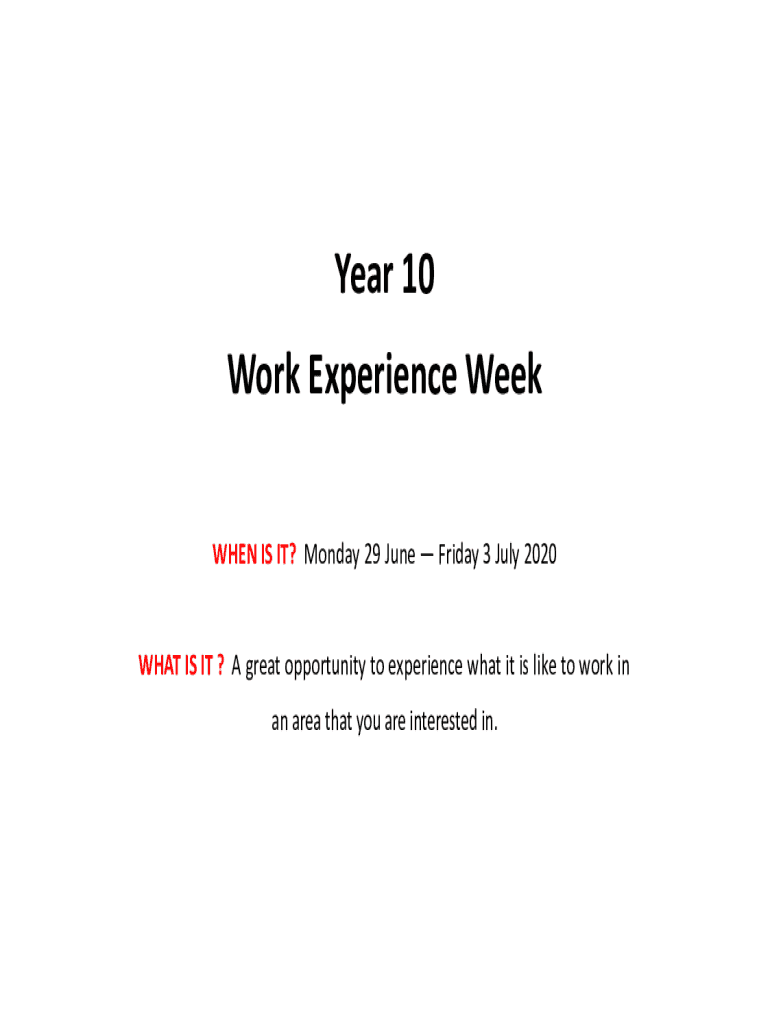 Year 10

Work Experience Week

WHEN IS IT? Monday 29 June – Friday 3 July 2020

WHAT IS IT ? A great opportunity to experience what it is like to work in an area that you are interested in.